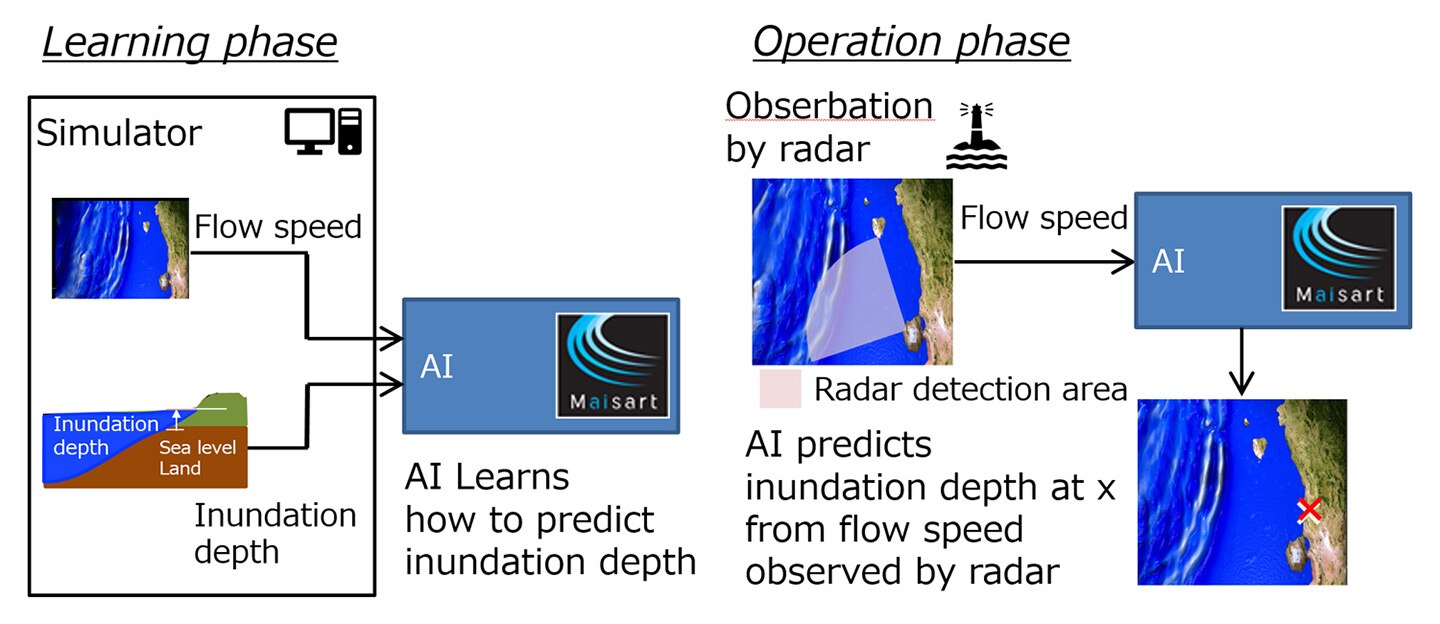 Learning phase

Simulator

Flow speed

Inundation depth

Sea level

Land

Inundation depth

AI

Maisart

AI Learns how to predict inundation depth

Operation phase

Obserbation by radar

Flow speed

AI

Maisart

Radar detection area

AI predicts inundation depth at x from flow speed observed by radar